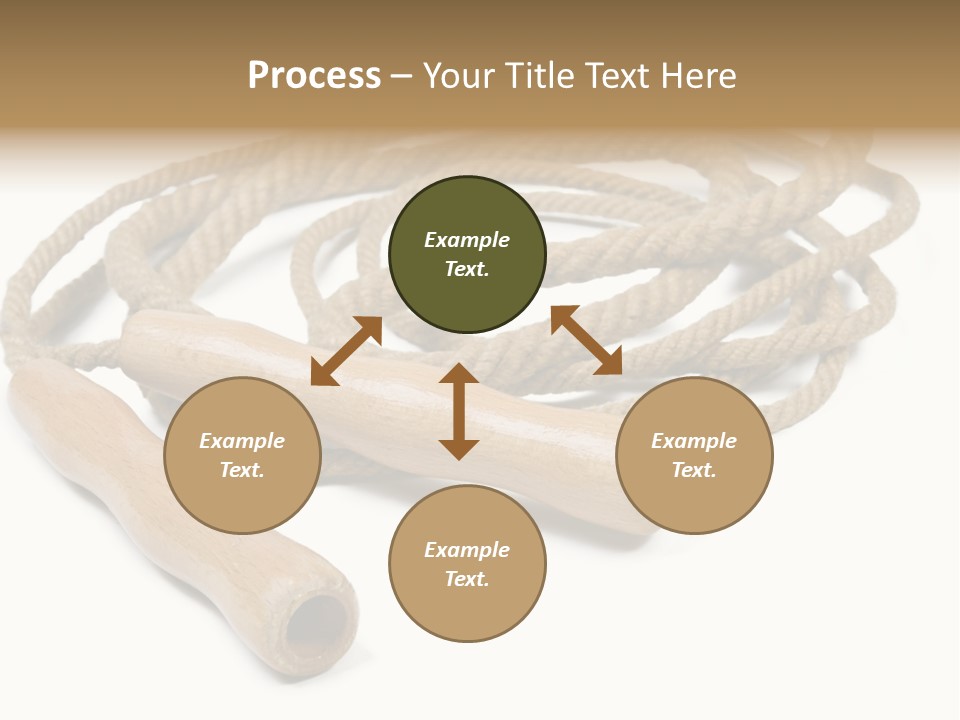 Process – Your Title Text Here

Example Text.

Example Text.

Example Text.

Example Text.